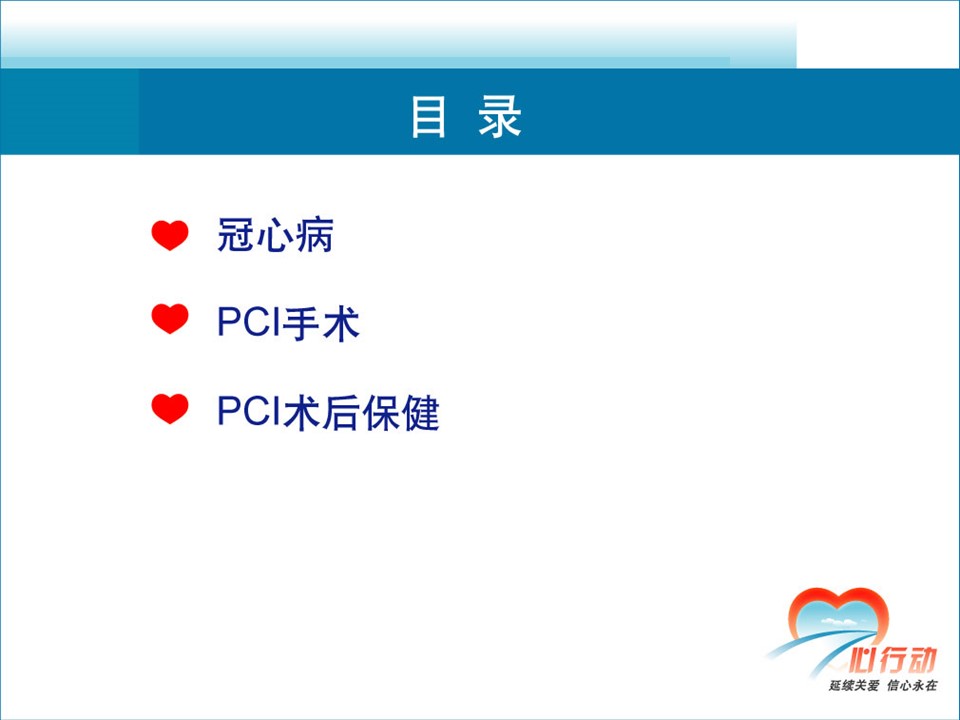 目 录

冠心病

PCI手术

PCI术后保健

心行动
延续关爱 信心永在